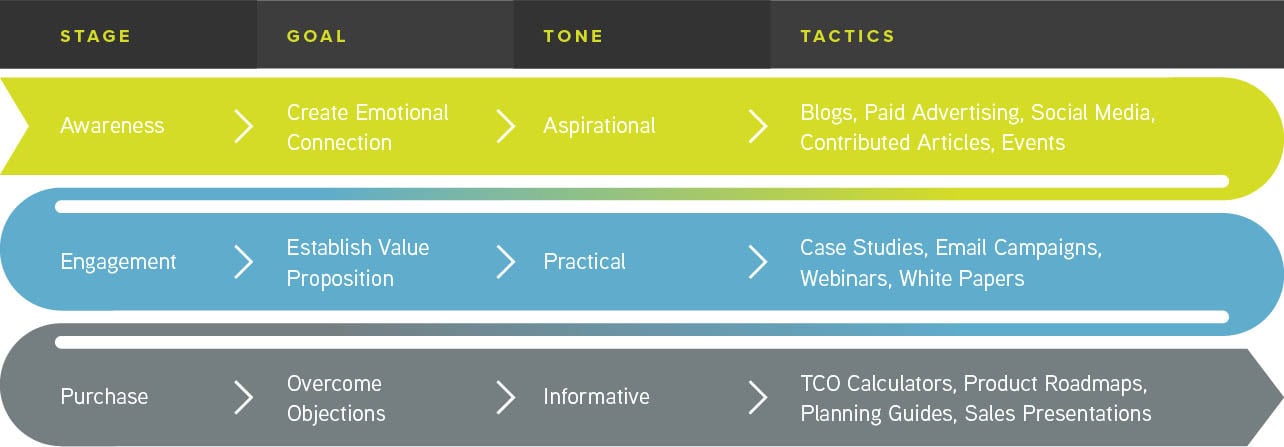 | STAGE | GOAL | TONE | TACTICS |
|---|---|---|---|
| Awareness | Create Emotional Connection | Aspirational | Blogs, Paid Advertising, Social Media, Contributed Articles, Events |
| Engagement | Establish Value Proposition | Practical | Case Studies, Email Campaigns, Webinars, White Papers |
| Purchase | Overcome Objections | Informative | TCO Calculators, Product Roadmaps, Planning Guides, Sales Presentations |